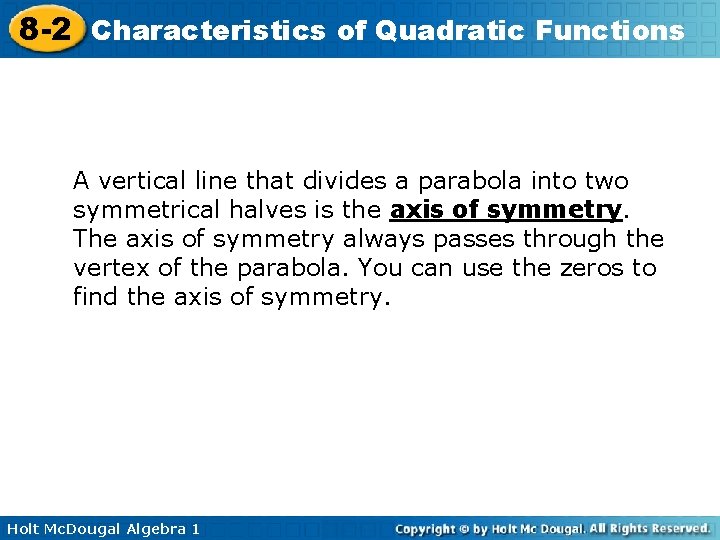 8-2 Characteristics of Quadratic Functions

A vertical line that divides a parabola into two symmetrical halves is the axis of symmetry. The axis of symmetry always passes through the vertex of the parabola. You can use the zeros to find the axis of symmetry.

Holt McDougal Algebra 1

Copyright © by Holt Mc Dougal. All Rights Reserved.